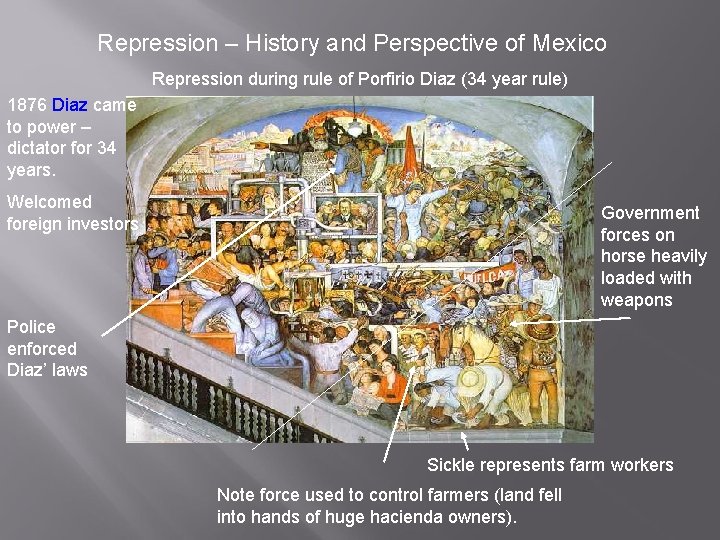 Repression – History and Perspective of Mexico

Repression during rule of Porfirio Diaz (34 year rule)

1876 Diaz came to power – dictator for 34 years.

Welcomed foreign investors

Police enforced Diaz' laws

Government forces on horse heavily loaded with weapons

Sickle represents farm workers

Note force used to control farmers (land fell into hands of huge hacienda owners).